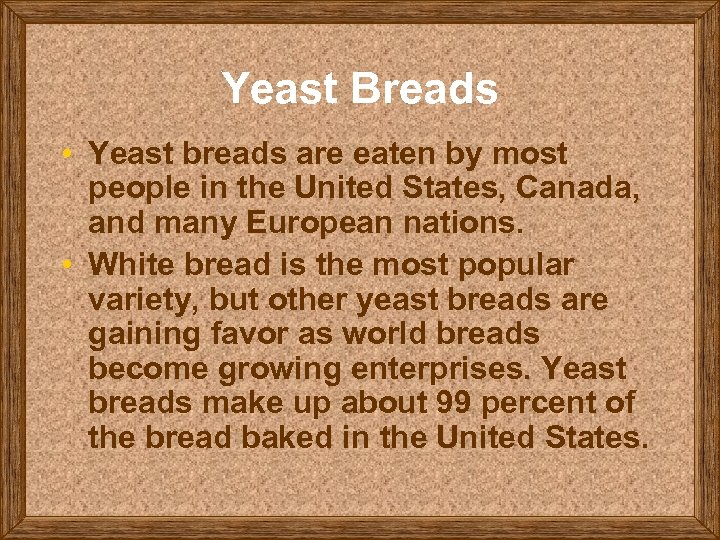 Yeast Breads

• Yeast breads are eaten by most people in the United States, Canada, and many European nations.
• White bread is the most popular variety, but other yeast breads are gaining favor as world breads become growing enterprises. Yeast breads make up about 99 percent of the bread baked in the United States.